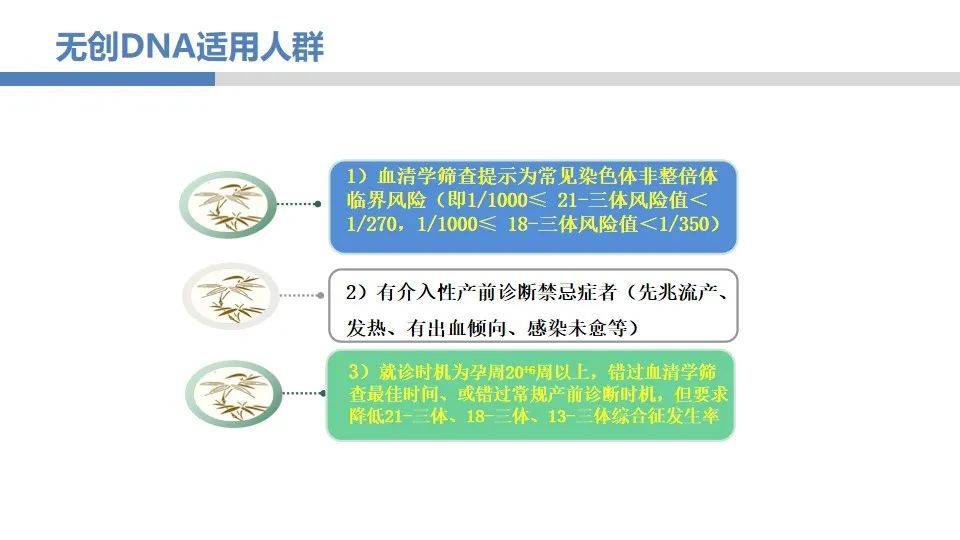 无创DNA适用人群

1）血清学筛查提示为常见染色体非整倍体临界风险（即1/1000≤ 21-三体风险值＜1/270，1/1000≤ 18-三体风险值＜1/350）

2）有介入性产前诊断禁忌症者（先兆流产、发热、有出血倾向、感染未愈等）

3）就诊时机为孕周$20^{+6}$周以上，错过血清学筛查最佳时间、或错过常规产前诊断时机，但要求降低21-三体、18-三体、13-三体综合征发生率